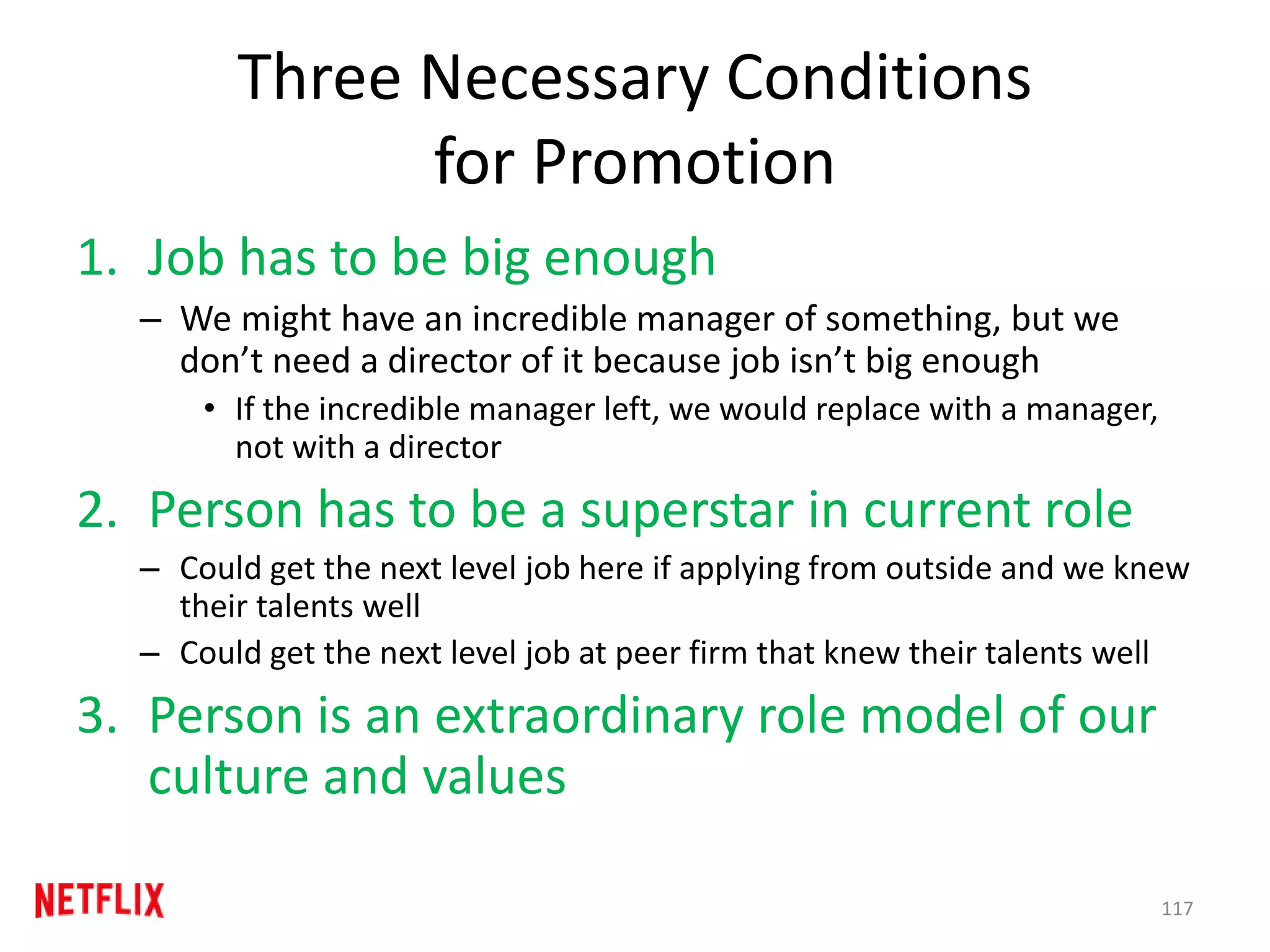 Three Necessary Conditions for Promotion

1. Job has to be big enough

– We might have an incredible manager of something, but we don’t need a director of it because job isn’t big enough

• If the incredible manager left, we would replace with a manager, not with a director

2. Person has to be a superstar in current role

– Could get the next level job here if applying from outside and we knew their talents well

– Could get the next level job at peer firm that knew their talents well

3. Person is an extraordinary role model of our culture and values

NETFLIX

117